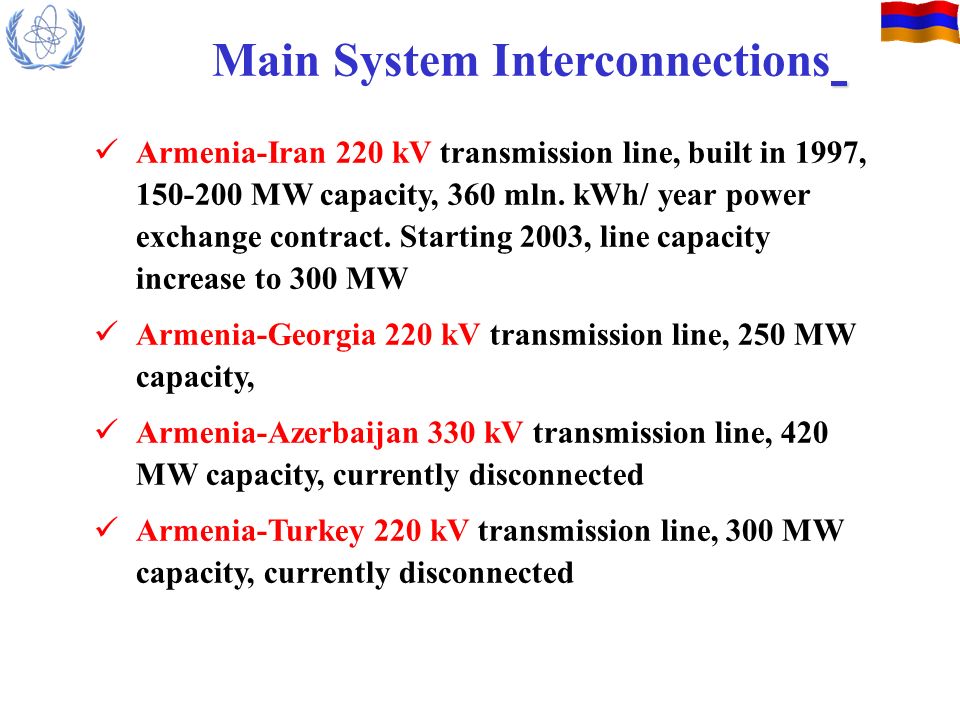 Main System Interconnections

✓ Armenia-Iran 220 kV transmission line, built in 1997, 150-200 MW capacity, 360 mln. kWh/ year power exchange contract. Starting 2003, line capacity increase to 300 MW

✓ Armenia-Georgia 220 kV transmission line, 250 MW capacity,

✓ Armenia-Azerbaijan 330 kV transmission line, 420 MW capacity, currently disconnected

✓ Armenia-Turkey 220 kV transmission line, 300 MW capacity, currently disconnected